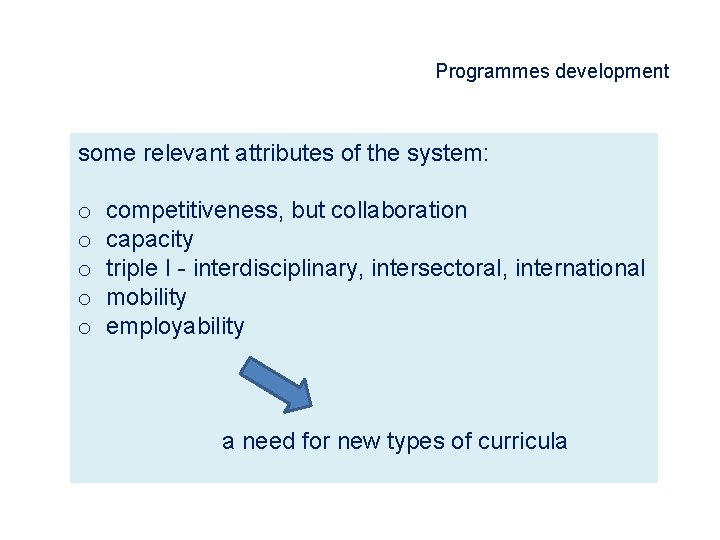 Programmes development

some relevant attributes of the system:

o competitiveness, but collaboration
o capacity
o triple I - interdisciplinary, intersectoral, international
o mobility
o employability

a need for new types of curricula